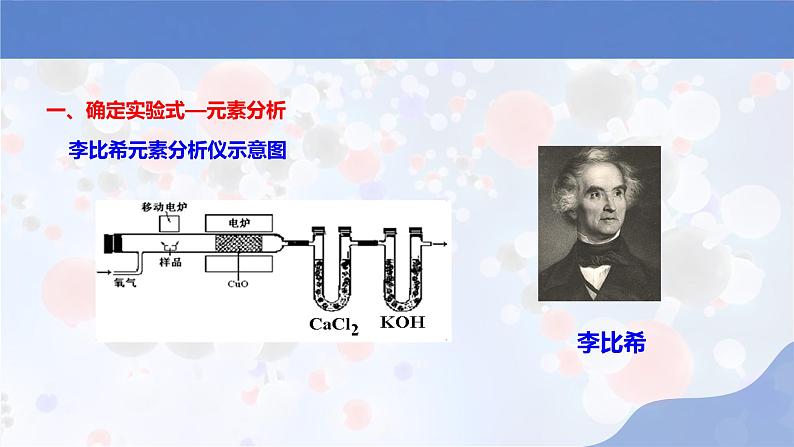 一、确定实验式—元素分析

李比希元素分析仪示意图

移动电炉

电炉

样品

氧气

CuO

$CaCl_2$

KOH

李比希